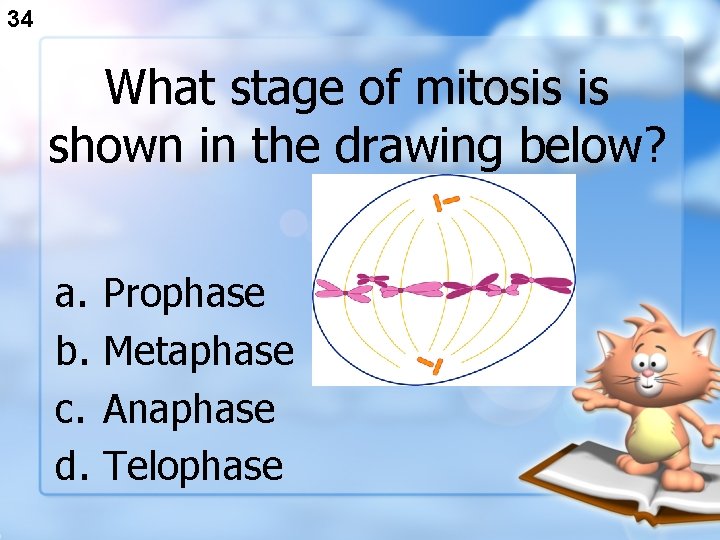 34

What stage of mitosis is shown in the drawing below?

a. Prophase
b. Metaphase
c. Anaphase
d. Telophase